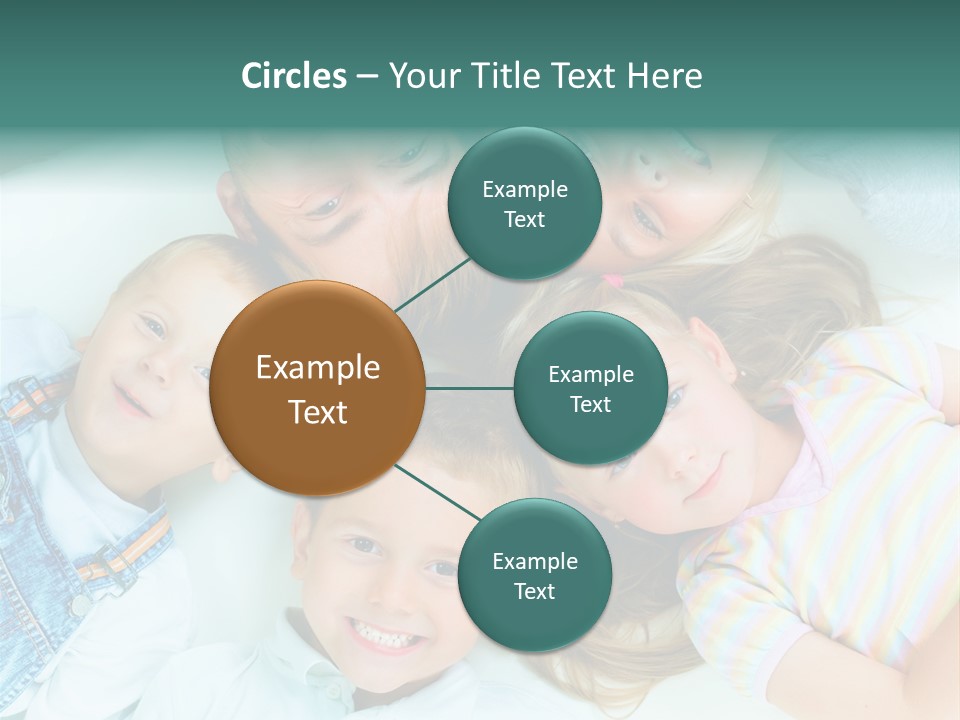 Circles – Your Title Text Here

Example Text

Example Text

Example Text

Example Text